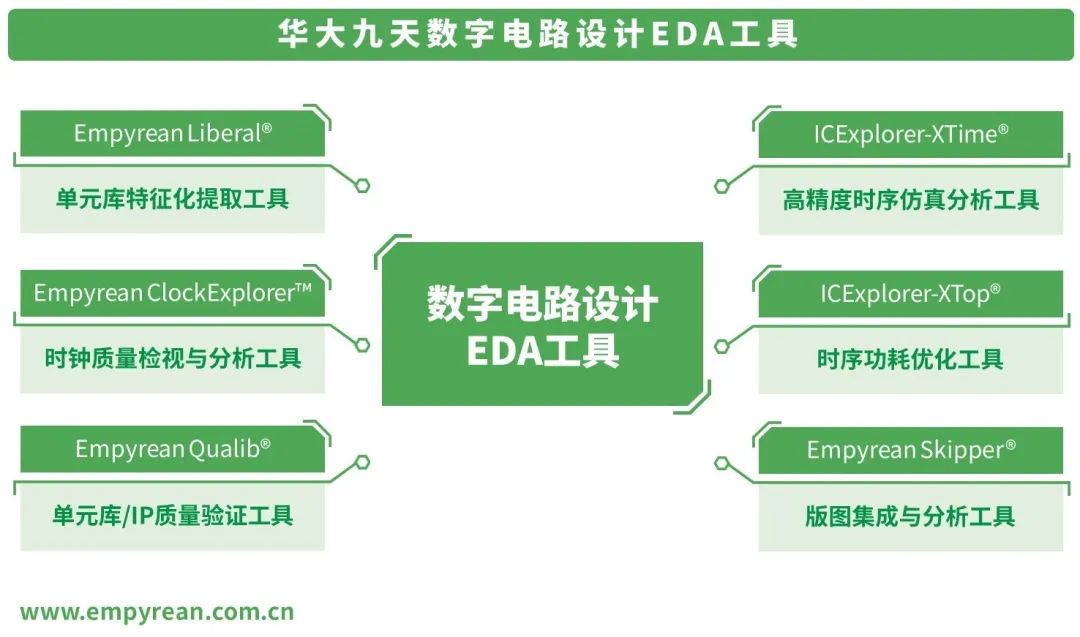 华大九天数字电路设计EDA工具

Empyrean Liberal®

单元库特征化提取工具

Empyrean ClockExplorer™

时钟质量检视与分析工具

Empyrean Qualib®

单元库/IP质量验证工具

数字电路设计
EDA工具

ICExplorer-XTime®

高精度时序仿真分析工具

ICExplorer-XTop®

时序功耗优化工具

Empyrean Skipper®

版图集成与分析工具

www.empyrean.com.cn